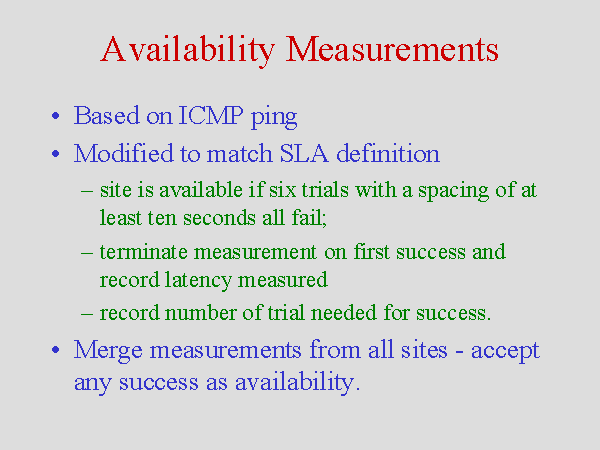 Availability Measurements

• Based on ICMP ping
• Modified to match SLA definition
– site is available if six trials with a spacing of at least ten seconds all fail;
– terminate measurement on first success and record latency measured
– record number of trial needed for success.
• Merge measurements from all sites - accept any success as availability.